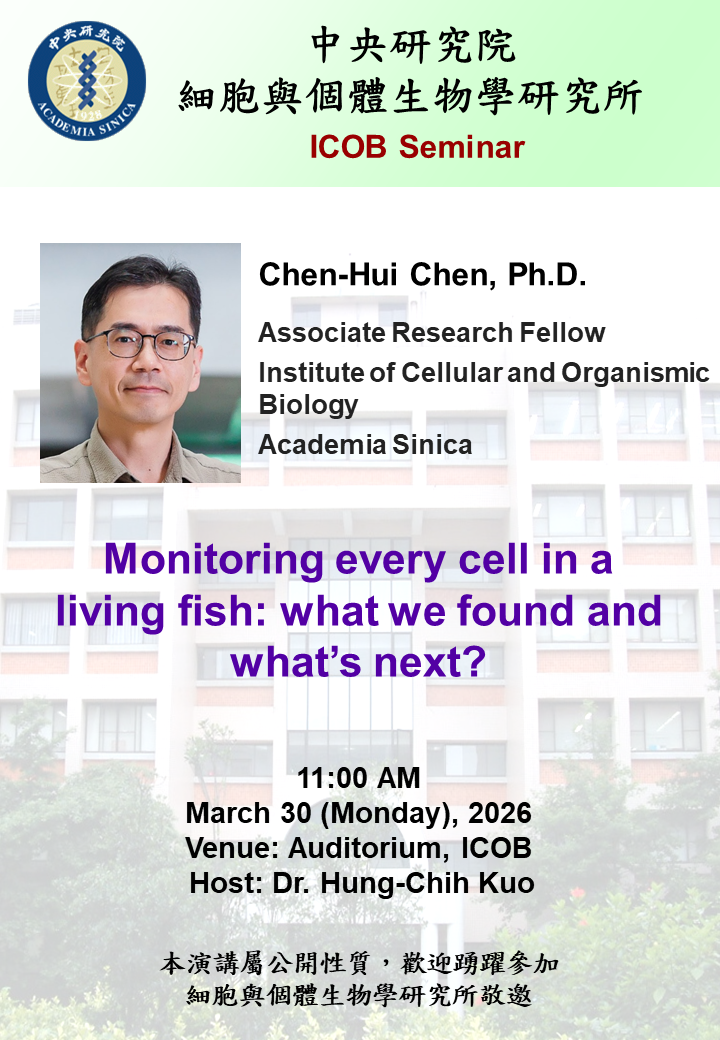 中央研究院
ACADEMIA SINICA

中央研究院
細胞與個體生物學研究所
ICOB Seminar

Chen-Hui Chen, Ph.D.
Associate Research Fellow
Institute of Cellular and Organismic Biology
Academia Sinica

Monitoring every cell in a living fish: what we found and what's next?

11:00 AM
March 30 (Monday), 2026
Venue: Auditorium, ICOB
Host: Dr. Hung-Chih Kuo

本演講屬公開性質，歡迎踴躍參加
細胞與個體生物學研究所敬邀